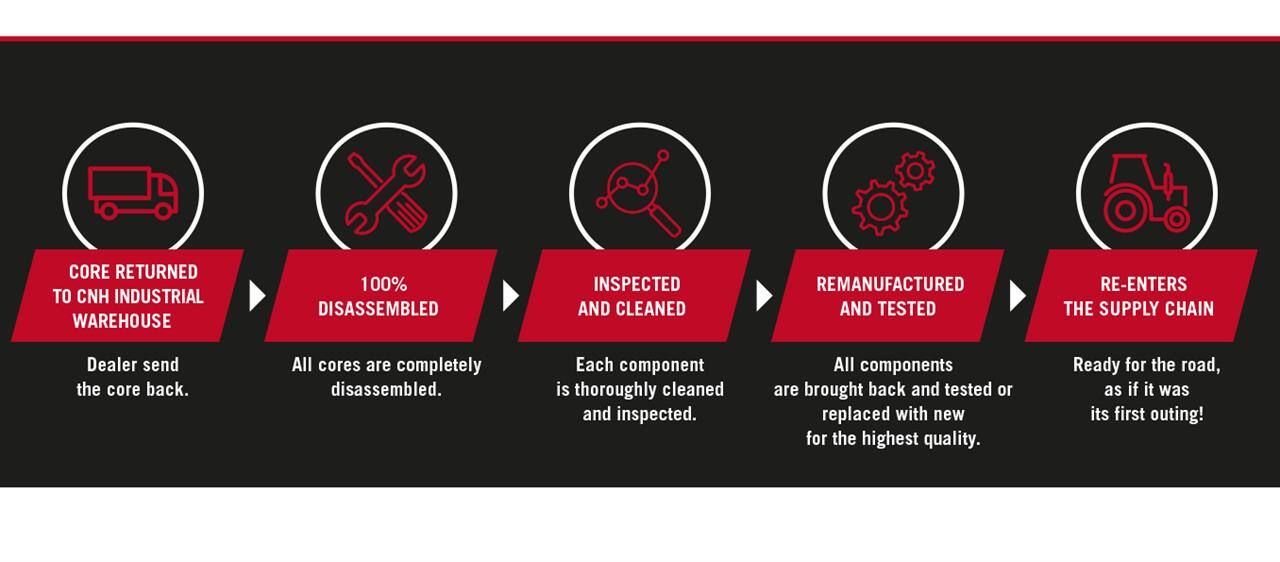 CORE RETURNED TO CNH INDUSTRIAL WAREHOUSE

Dealer send the core back.

100% DISASSEMBLED

All cores are completely disassembled.

INSPECTED AND CLEANED

Each component is thoroughly cleaned and inspected.

REMANUFACTURED AND TESTED

All components are brought back and tested or replaced with new for the highest quality.

RE-ENTERS THE SUPPLY CHAIN

Ready for the road, as if it was its first outing!